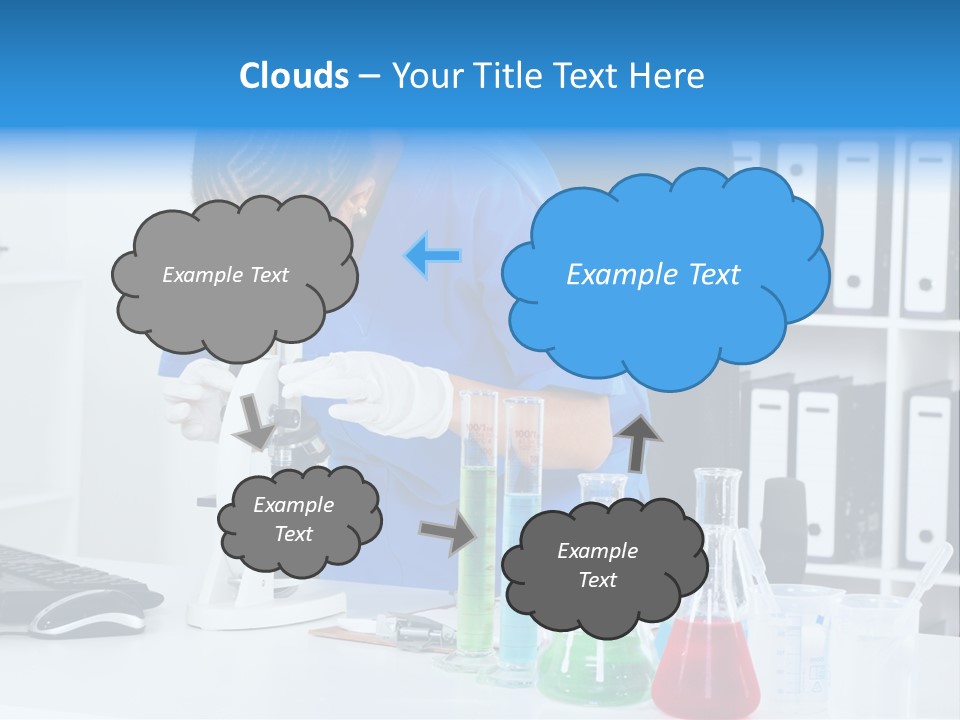 Clouds – Your Title Text Here

Example Text

Example Text

Example Text

Example Text